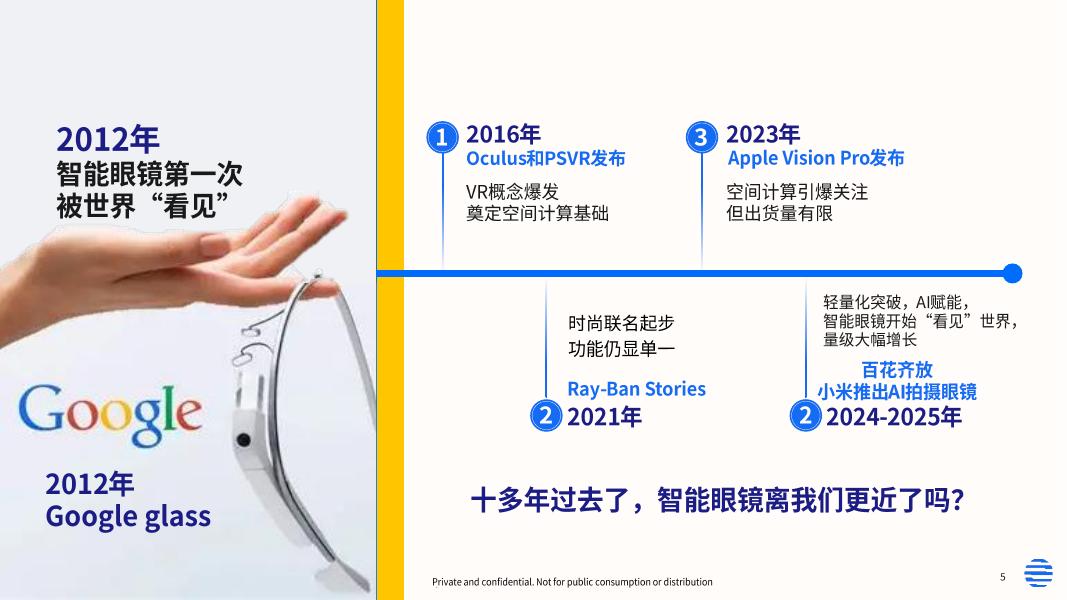 2012年
智能眼镜第一次
被世界“看见”

Google

2012年
Google glass

1 2016年
Oculus和PSVR发布
VR概念爆发
奠定空间计算基础

3 2023年
Apple Vision Pro发布
空间计算引爆关注
但出货量有限

时尚联名起步
功能仍显单一
Ray-Ban Stories
2 2021年

轻量化突破，AI赋能，
智能眼镜开始“看见”世界，
量级大幅增长
百花齐放
小米推出AI拍摄眼镜
2 2024-2025年

十多年过去了，智能眼镜离我们更近了吗？

Private and confidential. Not for public consumption or distribution

5